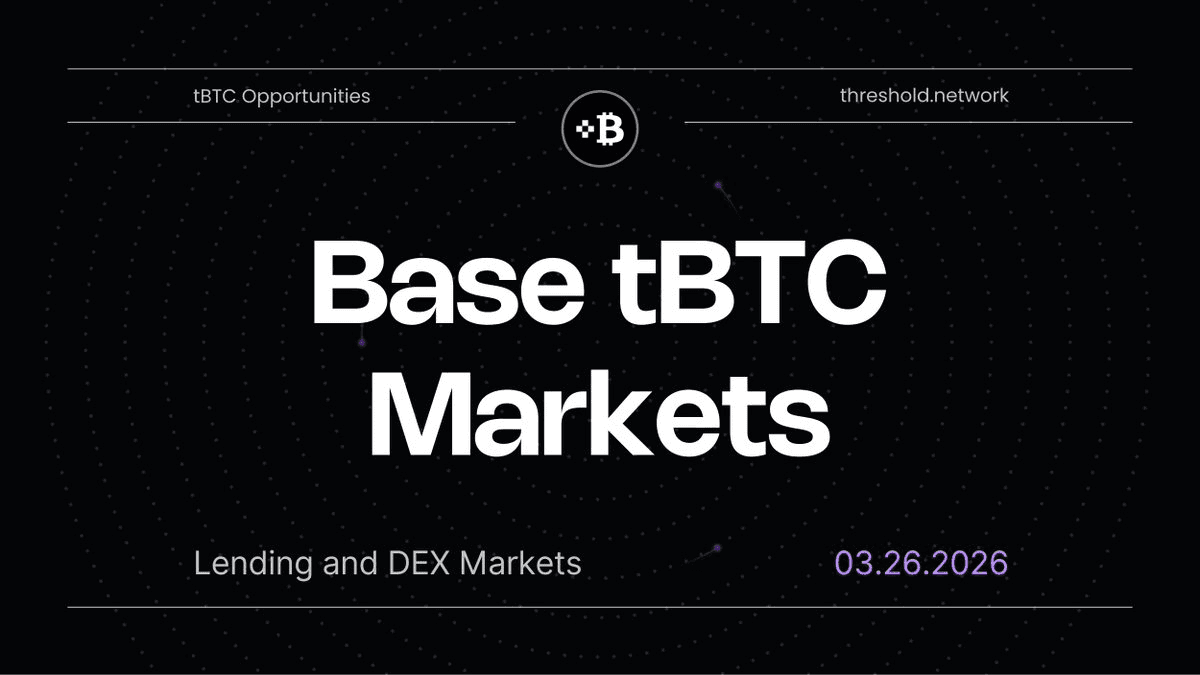 tBTC Opportunities

threshold.network

Base tBTC Markets

Lending and DEX Markets

03.26.2026